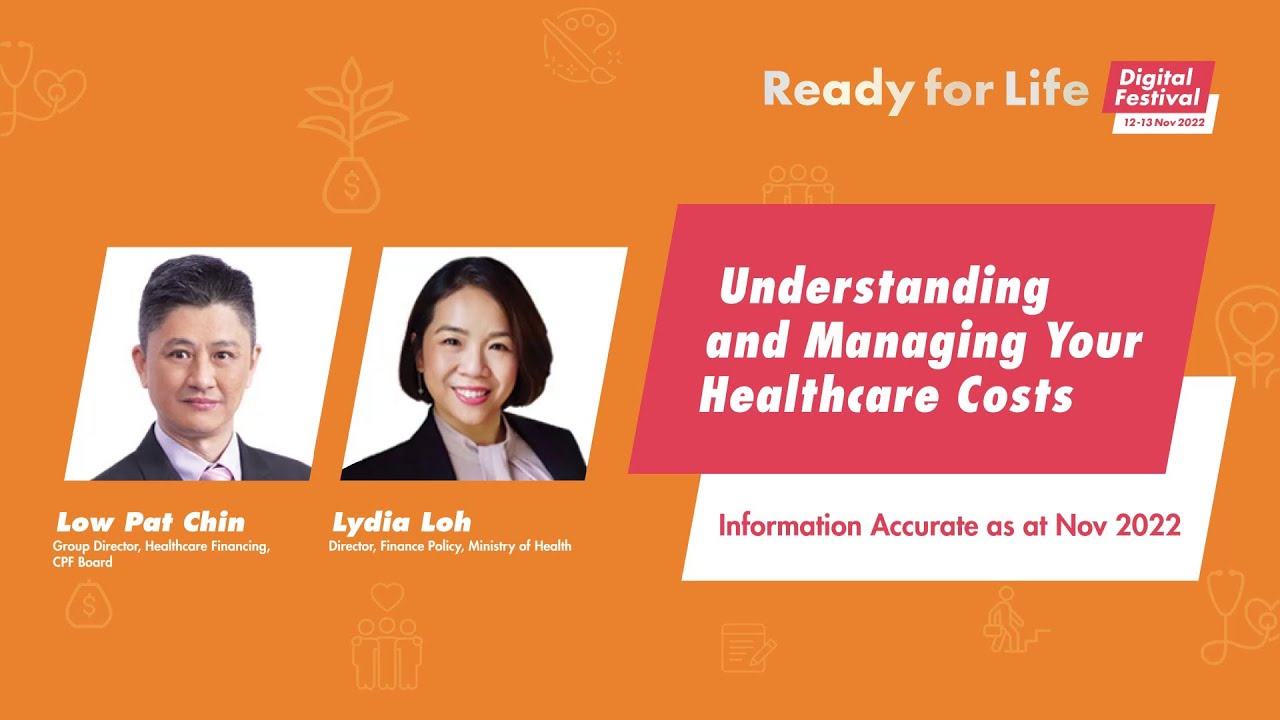 Ready for Life Digital Festival 12-13 Nov 2022

Understanding and Managing Your Healthcare Costs

Information Accurate as at Nov 2022

Low Pat Chin
Group Director, Healthcare Financing, CPF Board

Lydia Loh
Director, Finance Policy, Ministry of Health